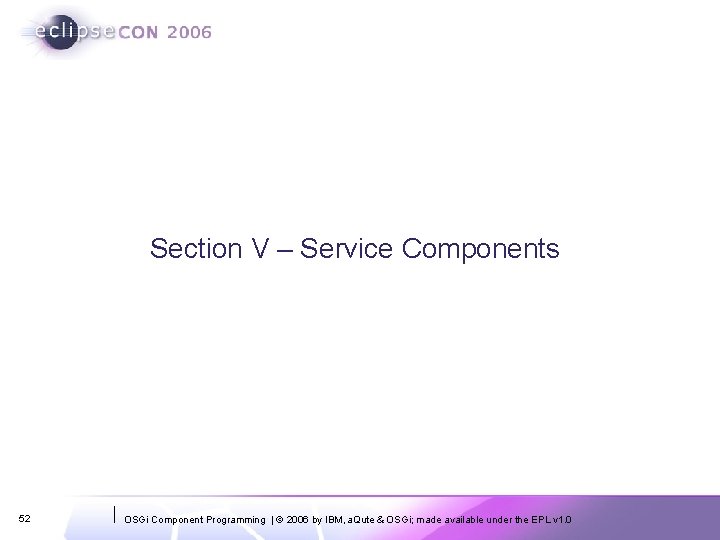 eclipseCON 2006

Section V – Service Components

52

OSGi Component Programming | © 2006 by IBM, aQute & OSGi; made available under the EPL v1.0